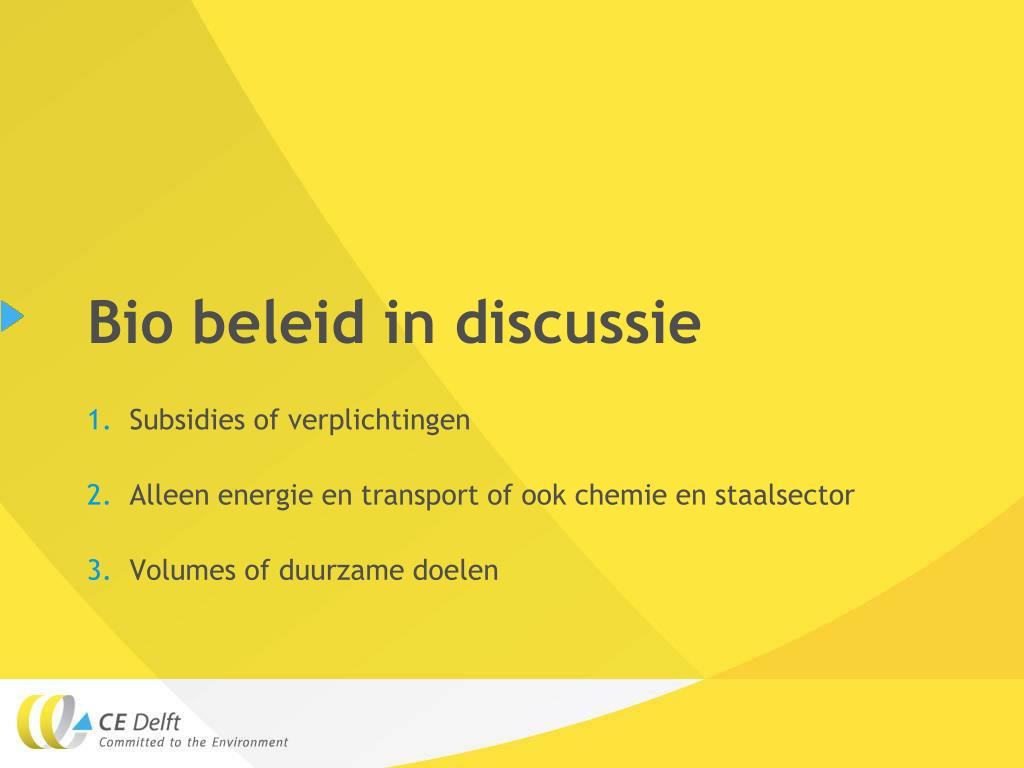 Bio beleid in discussie

1. Subsidies of verplichtingen

2. Alleen energie en transport of ook chemie en staalsector

3. Volumes of duurzame doelen

CE Delft
Committed to the Environment